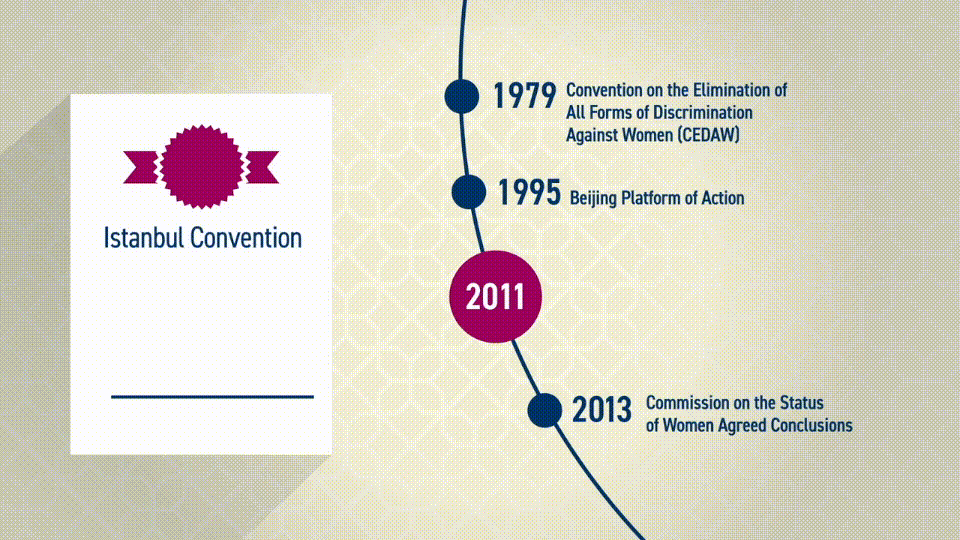 Istanbul Convention

1979 Convention on the Elimination of All Forms of Discrimination Against Women (CEDAW)

1995 Beijing Platform of Action

2011

2013 Commission on the Status of Women Agreed Conclusions